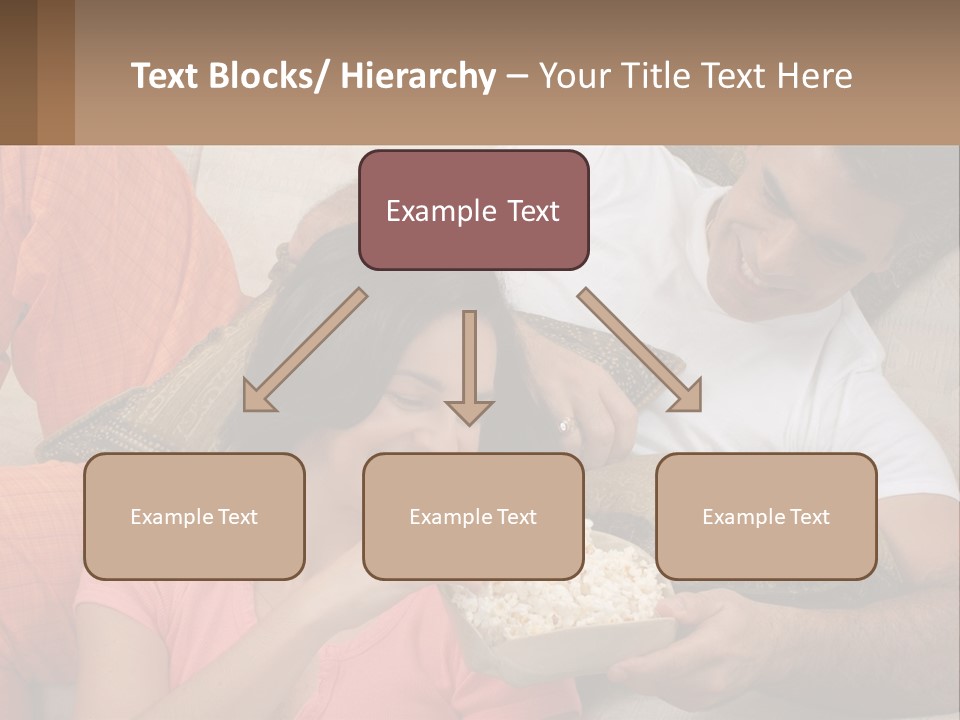 Text Blocks/ Hierarchy – Your Title Text Here

Example Text

Example Text

Example Text

Example Text